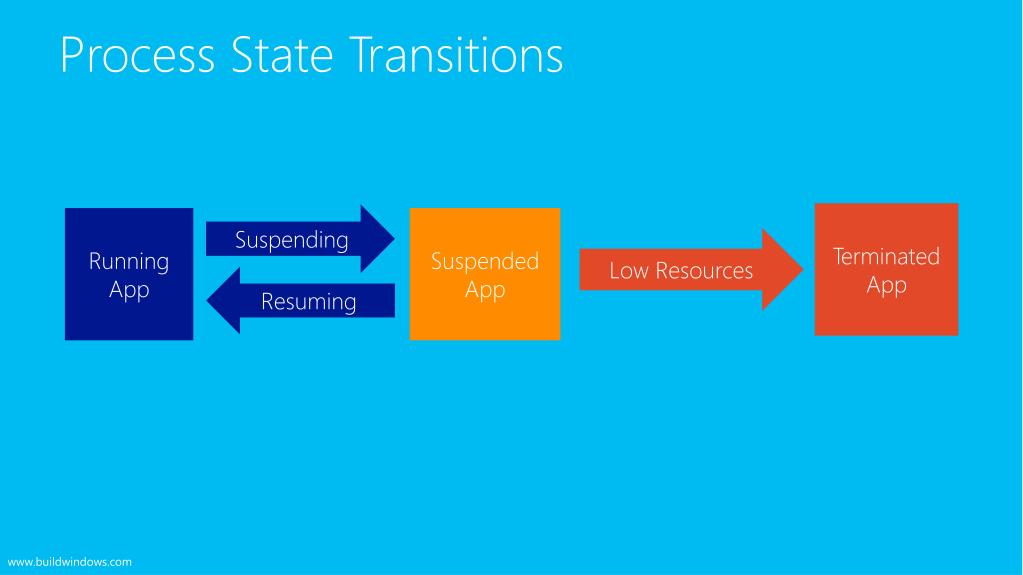 Process State Transitions

Running App

Suspending

Resuming

Suspended App

Low Resources

Terminated App

www.buildwindows.com